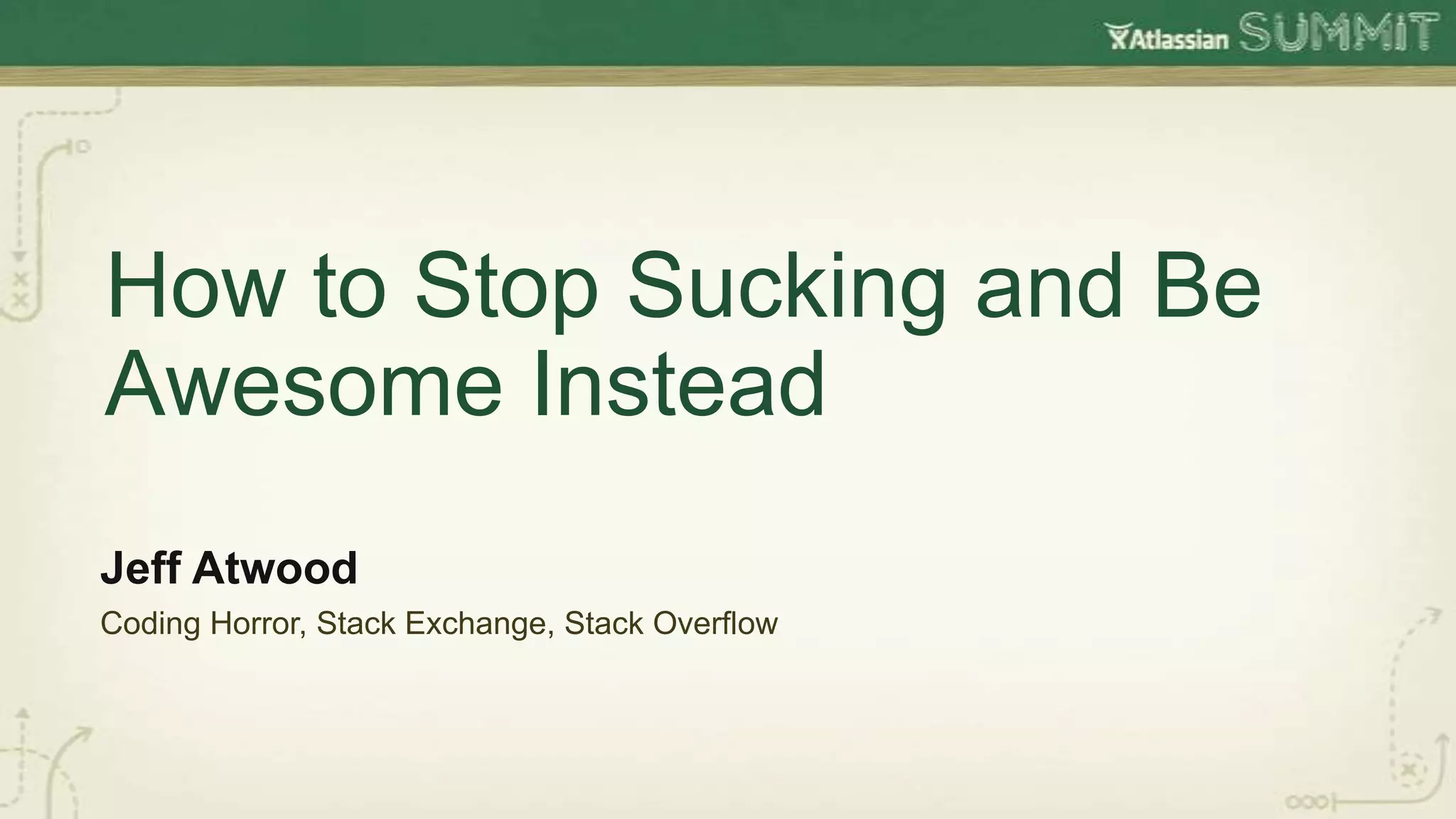 Atlassian SUMMIT

How to Stop Sucking and Be Awesome Instead

Jeff Atwood

Coding Horror, Stack Exchange, Stack Overflow